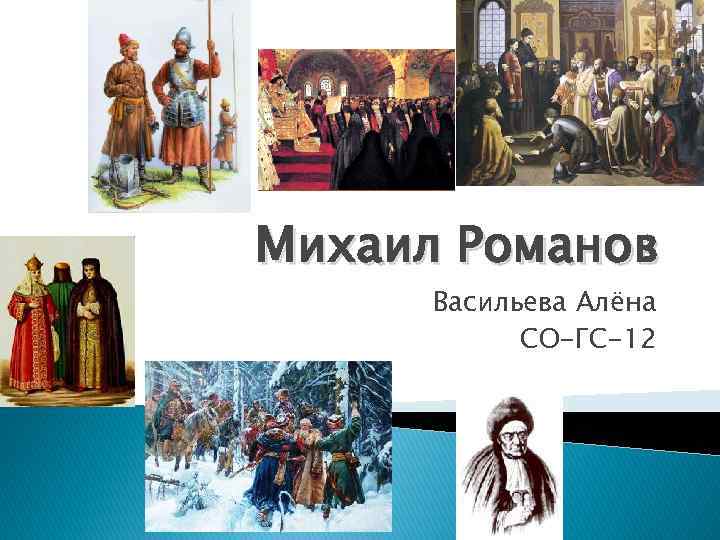 Михаил Романов

Васильева Алёна
СО-ГС-12